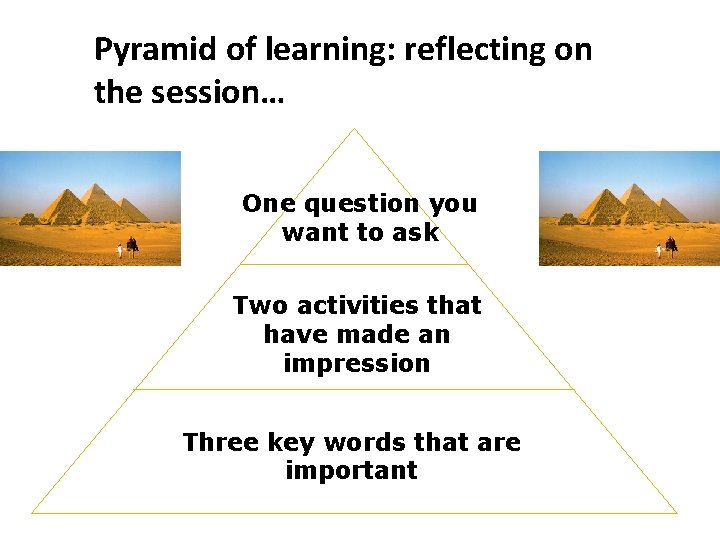 Pyramid of learning: reflecting on the session…

One question you want to ask

Two activities that have made an impression

Three key words that are important